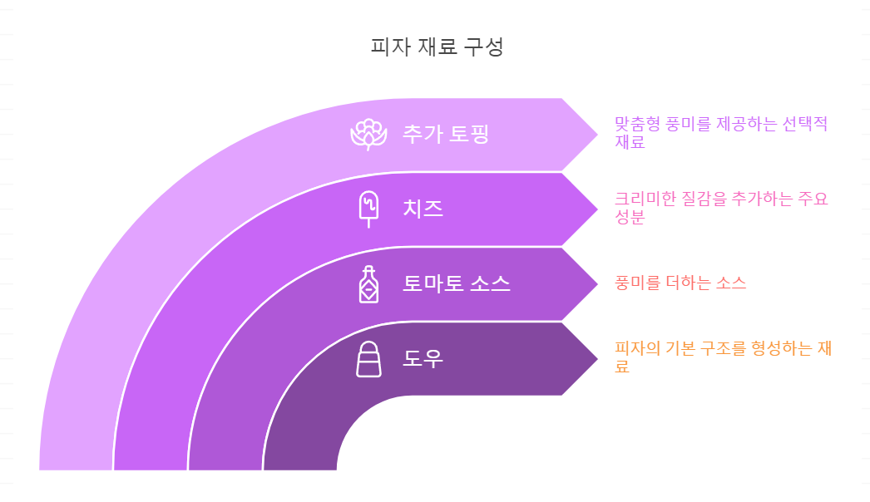 피자 재료 구성

추가 토핑

맞춤형 풍미를 제공하는 선택적 재료

치즈

크리미한 질감을 추가하는 주요 성분

토마토 소스

풍미를 더하는 소스

도우

피자의 기본 구조를 형성하는 재료